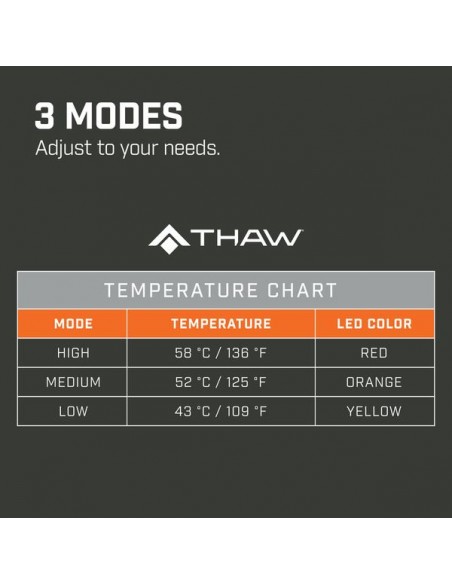 3 MODES
Adjust to your needs.

THAW

TEMPERATURE CHART

| MODE | TEMPERATURE | LED COLOR |
|---|---|---|
| HIGH | 58 °C / 136 °F | RED |
| MEDIUM | 52 °C / 125 °F | ORANGE |
| LOW | 43 °C / 109 °F | YELLOW |